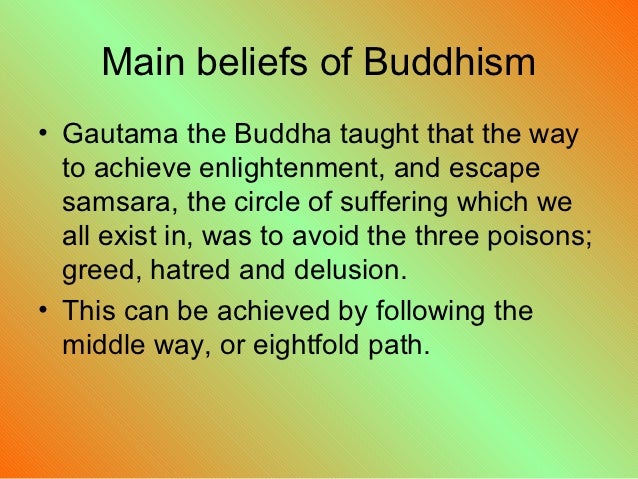 Main beliefs of Buddhism

• Gautama the Buddha taught that the way to achieve enlightenment, and escape samsara, the circle of suffering which we all exist in, was to avoid the three poisons; greed, hatred and delusion.

• This can be achieved by following the middle way, or eightfold path.